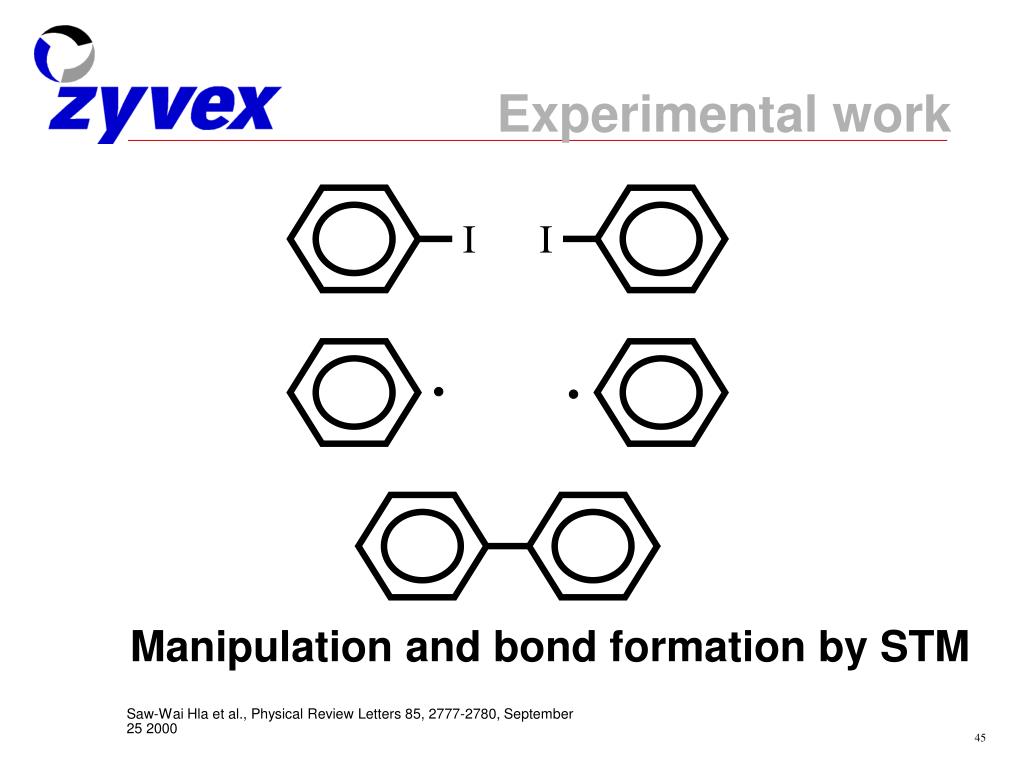 zyvex

Experimental work

I I

Manipulation and bond formation by STM

Saw-Wai Hla et al., Physical Review Letters 85, 2777-2780, September 25 2000

45